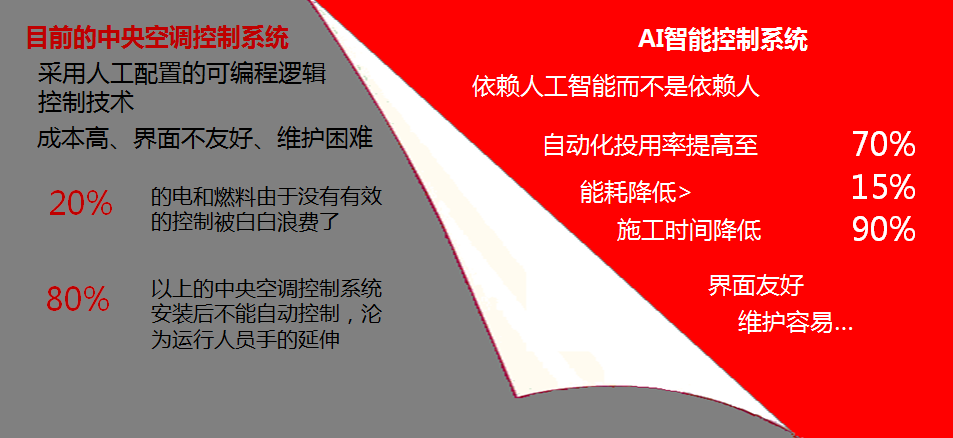 目前的中央空调控制系统

采用人工配置的可编程逻辑控制技术

成本高、界面不友好、维护困难

20%

的电和燃料由于没有有效的控制被白白浪费了

80%

以上的中央空调控制系统安装后不能自动控制，沦为运行人员手的延伸

AI智能控制系统

依赖人工智能而不是依赖人

自动化投用率提高至 70%

能耗降低> 15%

施工时间降低 90%

界面友好

维护容易...